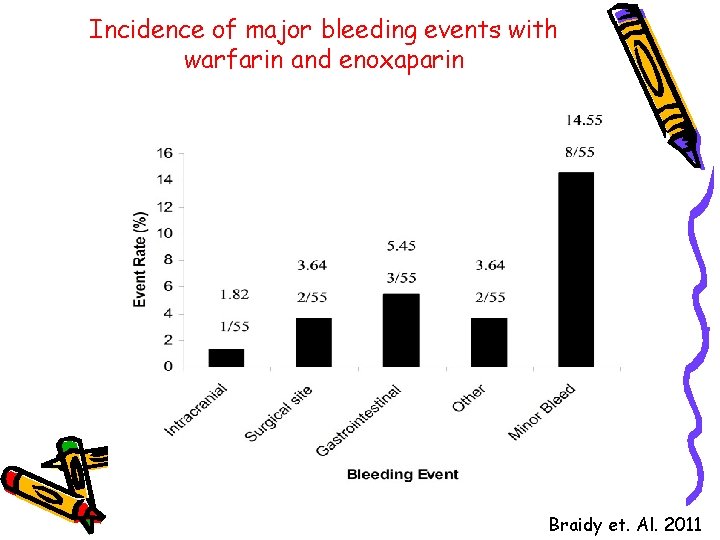 Incidence of major bleeding events with warfarin and enoxaparin

Event Rate (%)

16
14
12
10
8
6
4
2
0

1.82
1/55

3.64
2/55

5.45
3/55

3.64
2/55

14.55
8/55

Intracranial
Surgical site
Gastrointestinal
Other
Minor Bleed

Bleeding Event

Braidy et. Al. 2011